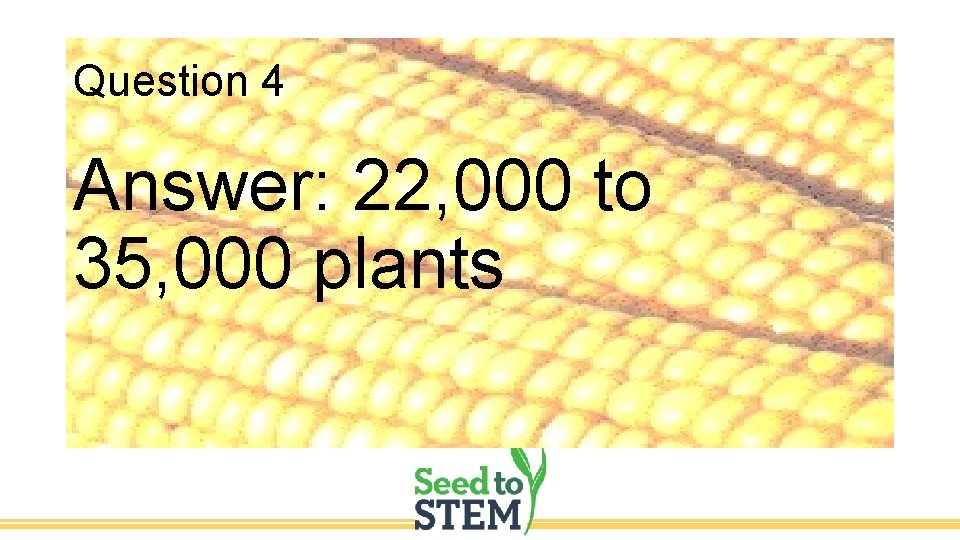 Question 4

Answer: 22,000 to 35,000 plants

Seed to STEM